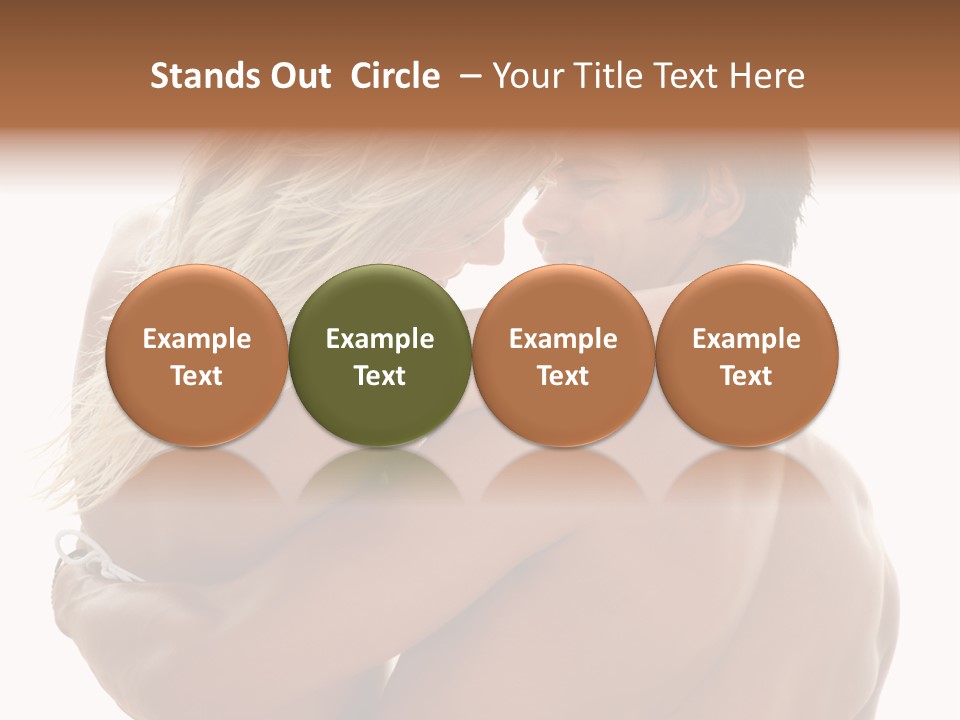 Stands Out Circle – Your Title Text Here

Example Text

Example Text

Example Text

Example Text